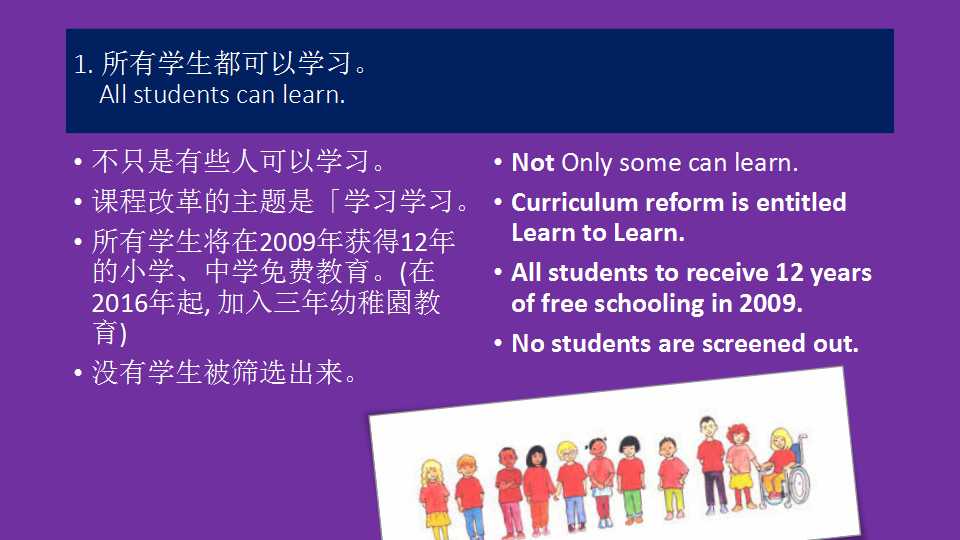 1. 所有学生都可以学习。
All students can learn.

• 不只是有些人可以学习。
• 课程改革的主题是「学习学习。
• 所有学生将在2009年获得12年的小学、中学免费教育。(在2016年起, 加入三年幼稚園教育)
• 没有学生被筛选出来。

• Not Only some can learn.
• Curriculum reform is entitled Learn to Learn.
• All students to receive 12 years of free schooling in 2009.
• No students are screened out.